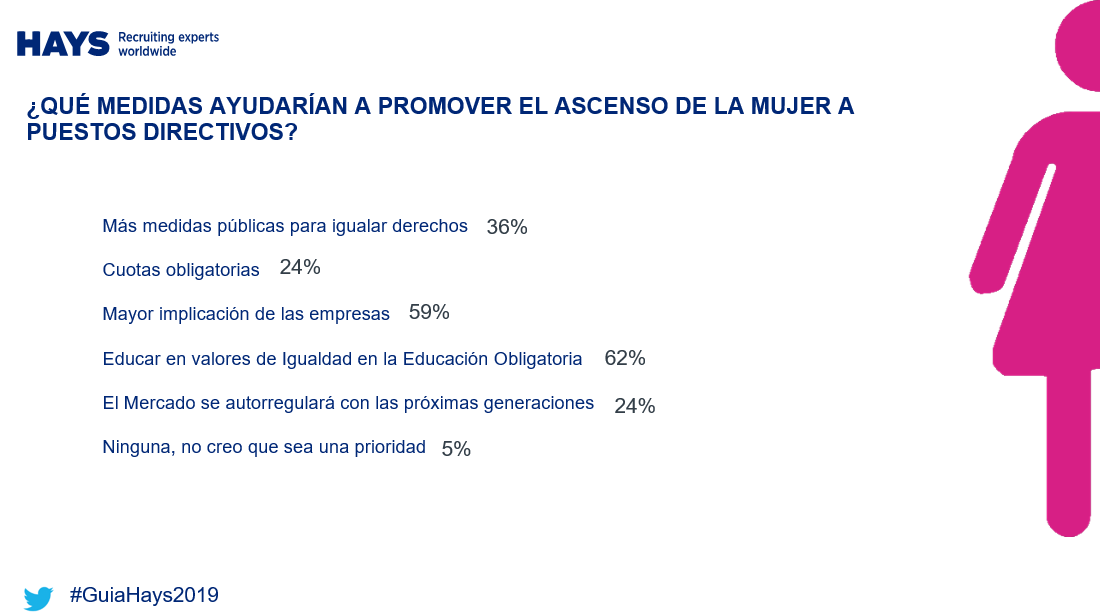 HAYS Recruiting experts worldwide

¿QUÉ MEDIDAS AYUDARÍAN A PROMOVER EL ASCENSO DE LA MUJER A PUESTOS DIRECTIVOS?

Más medidas públicas para igualar derechos 36%

Cuotas obligatorias 24%

Mayor implicación de las empresas 59%

Educar en valores de Igualdad en la Educación Obligatoria 62%

El Mercado se autorregulará con las próximas generaciones 24%

Ninguna, no creo que sea una prioridad 5%

#GuiaHays2019